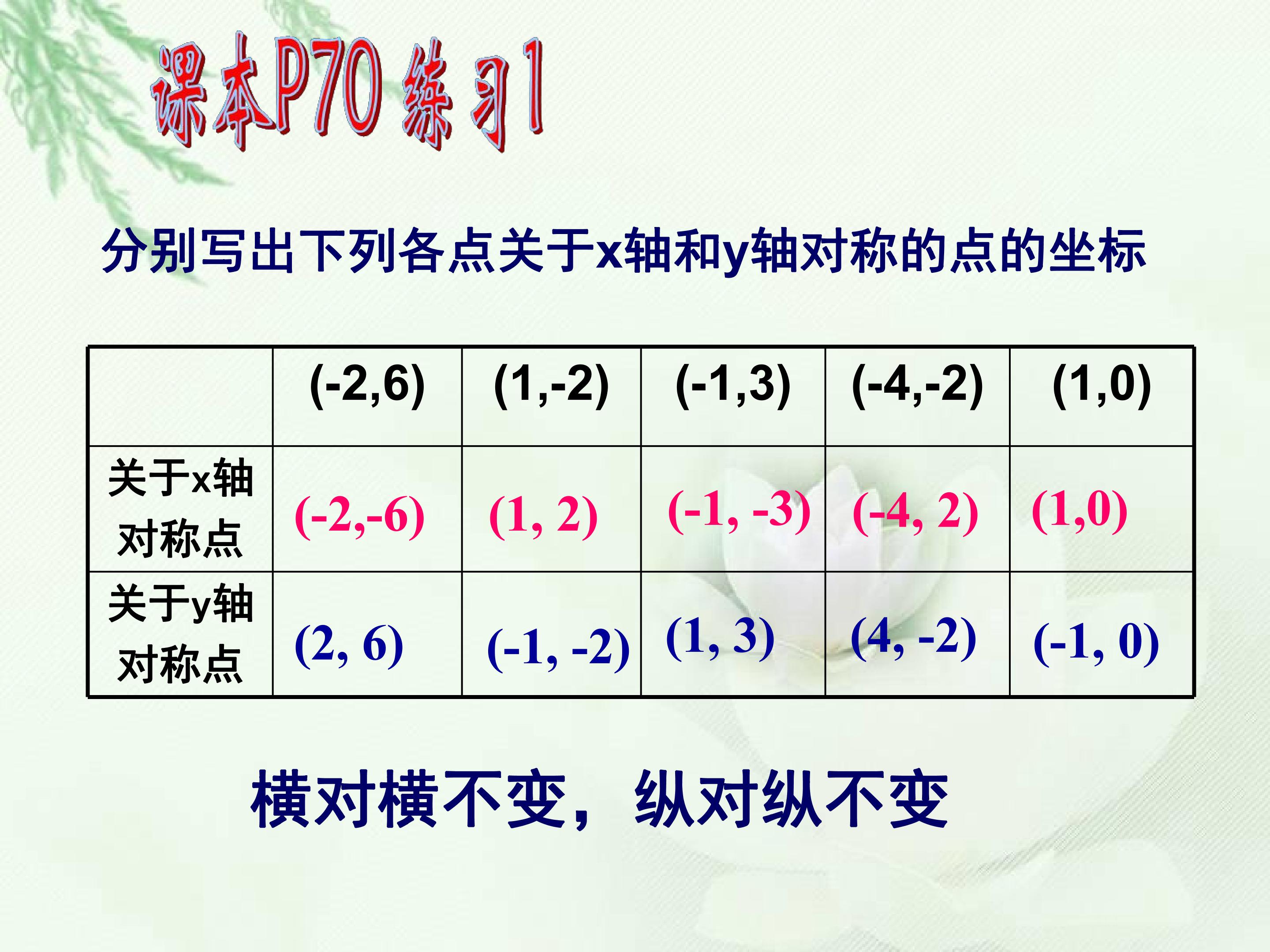 课本P70练习1

分别写出下列各点关于x轴和y轴对称的点的坐标

|  | (-2,6) | (1,-2) | (-1,3) | (-4,-2) | (1,0) |
|---|---|---|---|---|---|
| 关于x轴对称点 | (-2,-6) | (1, 2) | (-1, -3) | (-4, 2) | (1,0) |
| 关于y轴对称点 | (2, 6) | (-1, -2) | (1, 3) | (4, -2) | (-1, 0) |

横对横不变，纵对纵不变